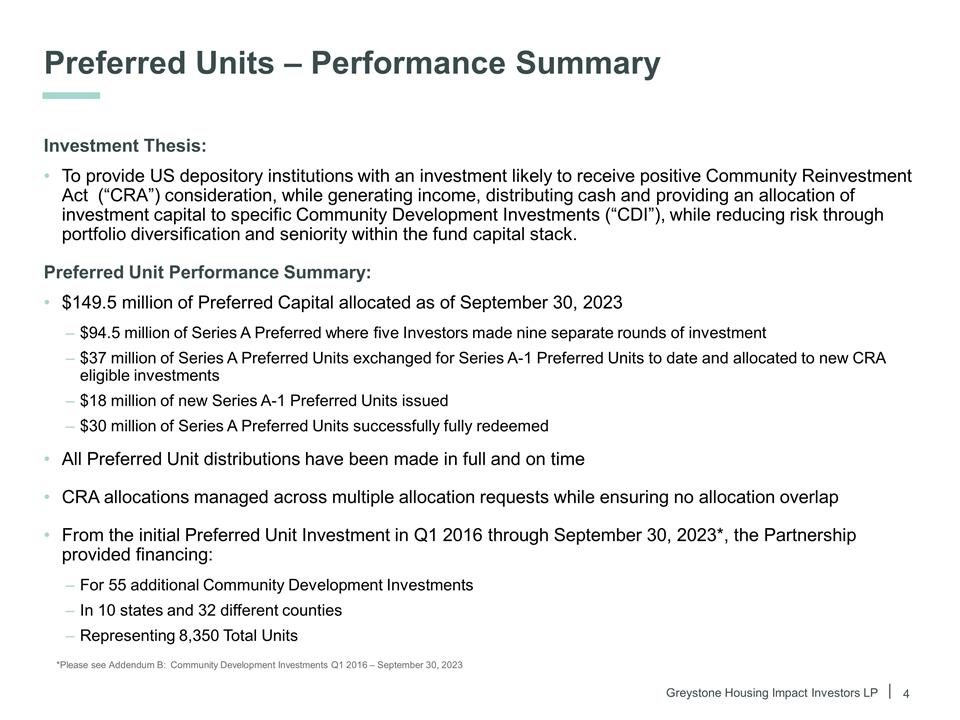 Preferred Units – Performance Summary

Investment Thesis:

• To provide US depository institutions with an investment likely to receive positive Community Reinvestment Act (“CRA”) consideration, while generating income, distributing cash and providing an allocation of investment capital to specific Community Development Investments (“CDI”), while reducing risk through portfolio diversification and seniority within the fund capital stack.

Preferred Unit Performance Summary:

• $149.5 million of Preferred Capital allocated as of September 30, 2023
– $94.5 million of Series A Preferred where five Investors made nine separate rounds of investment
– $37 million of Series A Preferred Units exchanged for Series A-1 Preferred Units to date and allocated to new CRA eligible investments
– $18 million of new Series A-1 Preferred Units issued
– $30 million of Series A Preferred Units successfully fully redeemed

• All Preferred Unit distributions have been made in full and on time

• CRA allocations managed across multiple allocation requests while ensuring no allocation overlap

• From the initial Preferred Unit Investment in Q1 2016 through September 30, 2023*, the Partnership provided financing:
– For 55 additional Community Development Investments
– In 10 states and 32 different counties
– Representing 8,350 Total Units

*Please see Addendum B: Community Development Investments Q1 2016 – September 30, 2023

Greystone Housing Impact Investors LP | 4